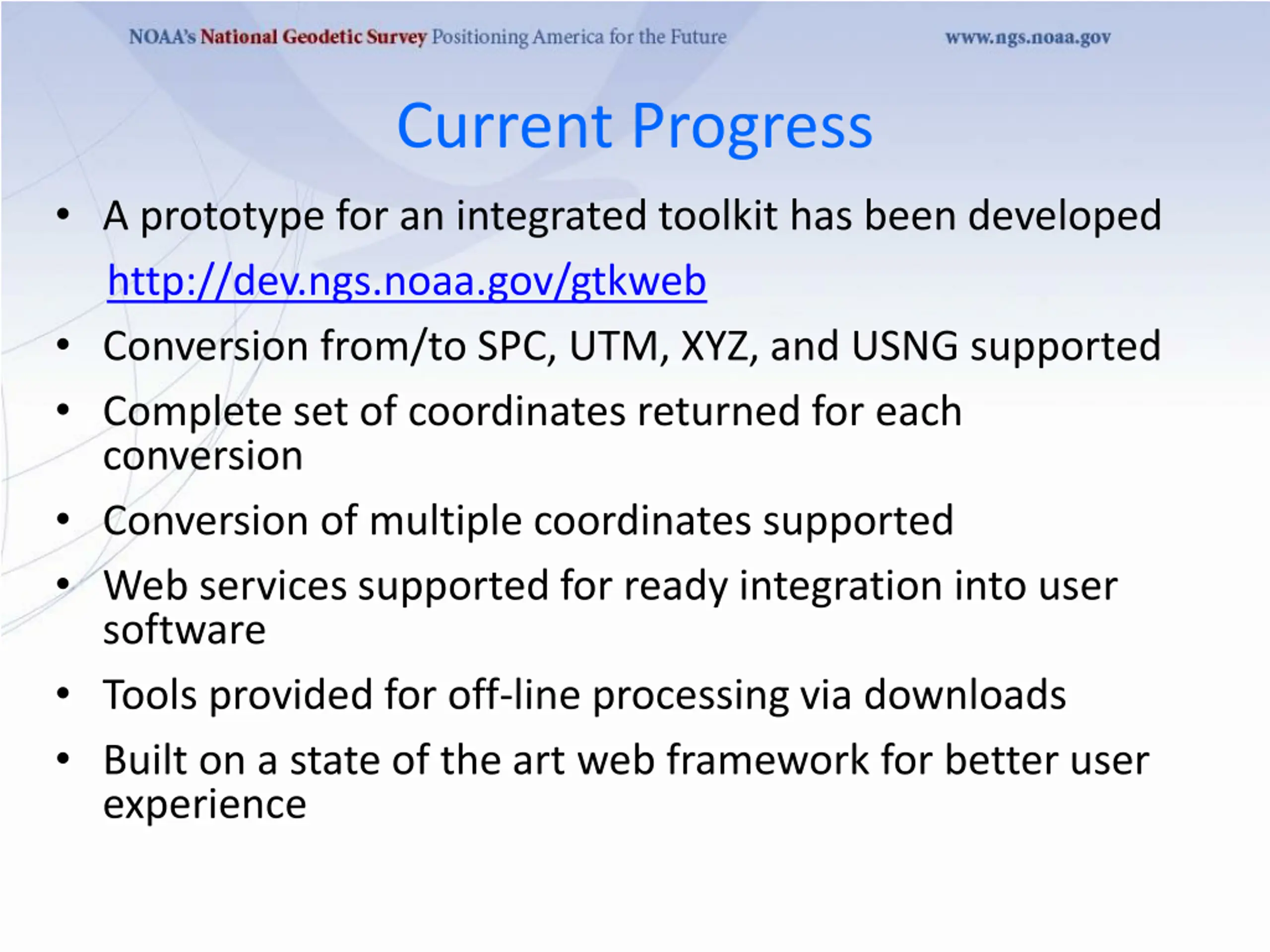 NOAA's National Geodetic Survey Positioning America for the Future www.ngs.noaa.gov

Current Progress

• A prototype for an integrated toolkit has been developed
http://dev.ngs.noaa.gov/gtkweb
• Conversion from/to SPC, UTM, XYZ, and USNG supported
• Complete set of coordinates returned for each conversion
• Conversion of multiple coordinates supported
• Web services supported for ready integration into user software
• Tools provided for off-line processing via downloads
• Built on a state of the art web framework for better user experience